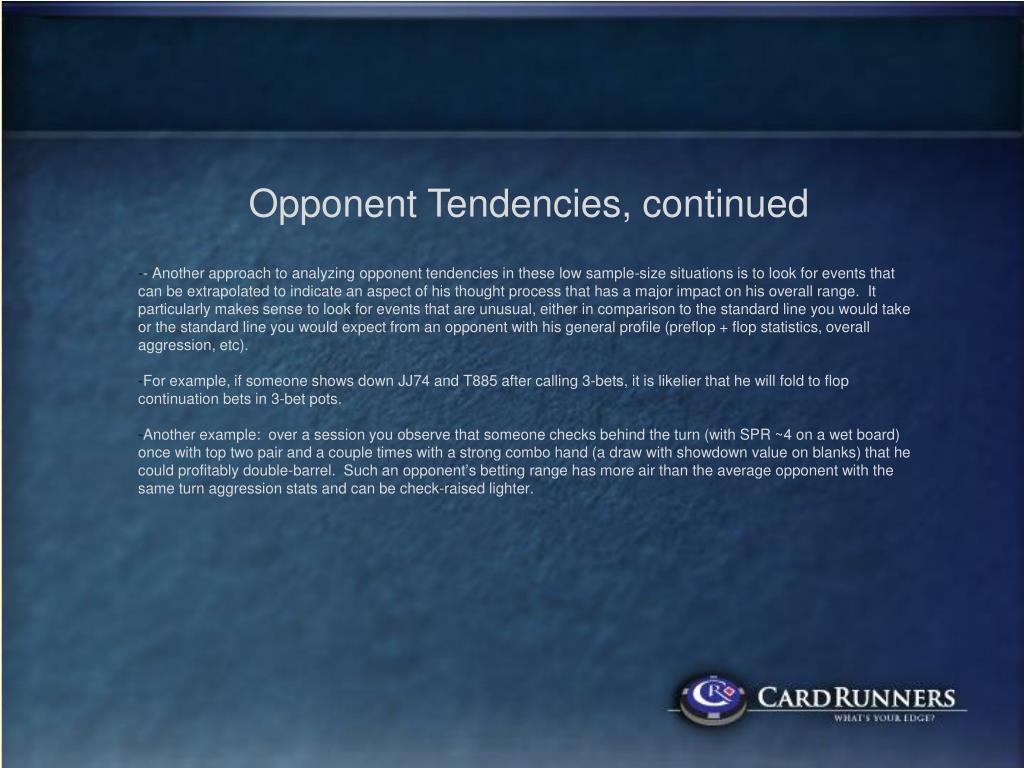 Opponent Tendencies, continued

-- Another approach to analyzing opponent tendencies in these low sample-size situations is to look for events that can be extrapolated to indicate an aspect of his thought process that has a major impact on his overall range. It particularly makes sense to look for events that are unusual, either in comparison to the standard line you would take or the standard line you would expect from an opponent with his general profile (preflop + flop statistics, overall aggression, etc).

-For example, if someone shows down JJ74 and T885 after calling 3-bets, it is likelier that he will fold to flop continuation bets in 3-bet pots.

-Another example: over a session you observe that someone checks behind the turn (with SPR ~4 on a wet board) once with top two pair and a couple times with a strong combo hand (a draw with showdown value on blanks) that he could profitably double-barrel. Such an opponent's betting range has more air than the average opponent with the same turn aggression stats and can be check-raised lighter.

CR

CARDRUNNERS
WHAT'S YOUR EDGE?